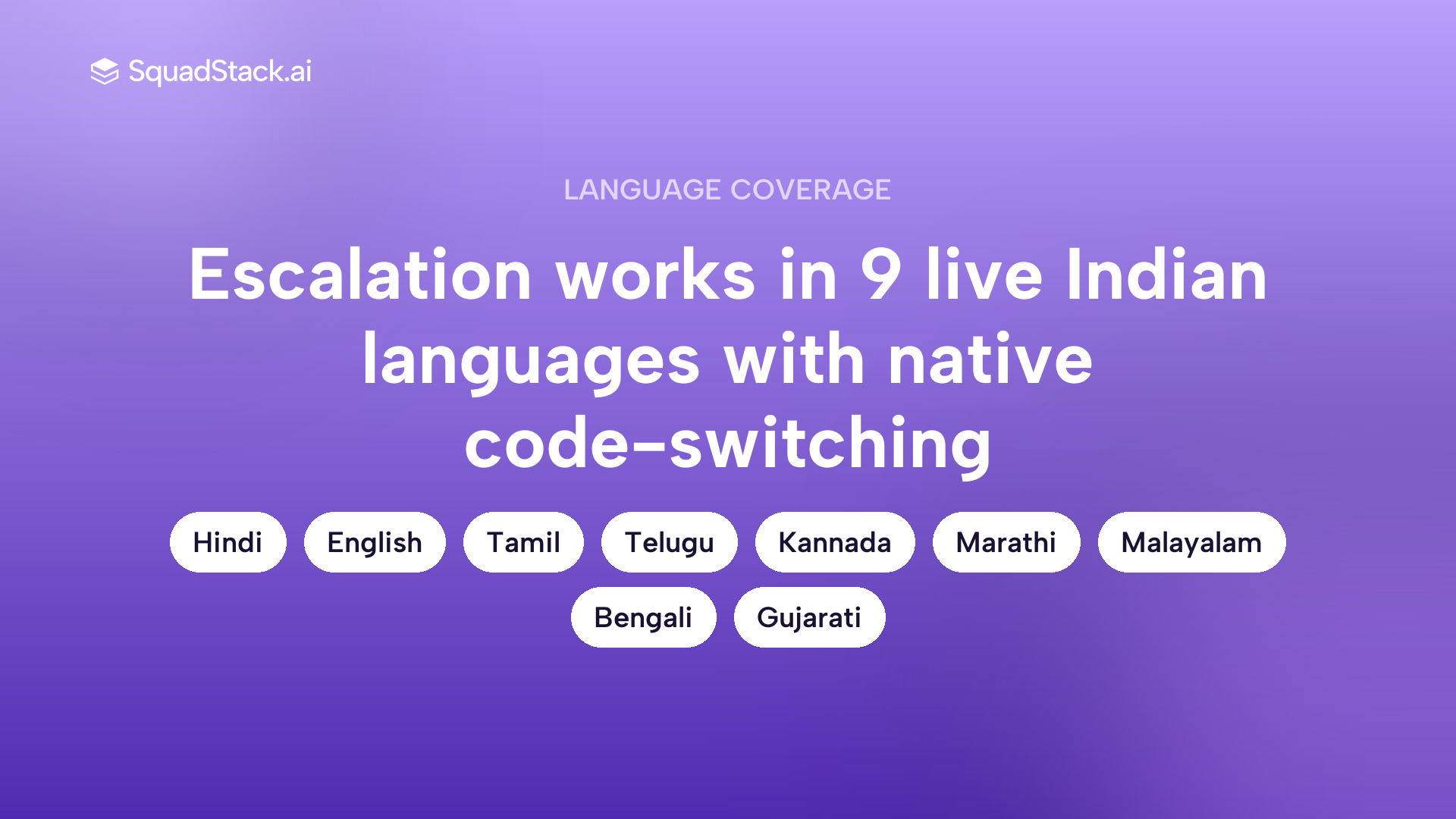 SquadStack.ai

LANGUAGE COVERAGE

Escalation works in 9 live Indian languages with native code-switching

Hindi English Tamil Telugu Kannada Marathi Malayalam Bengali Gujarati